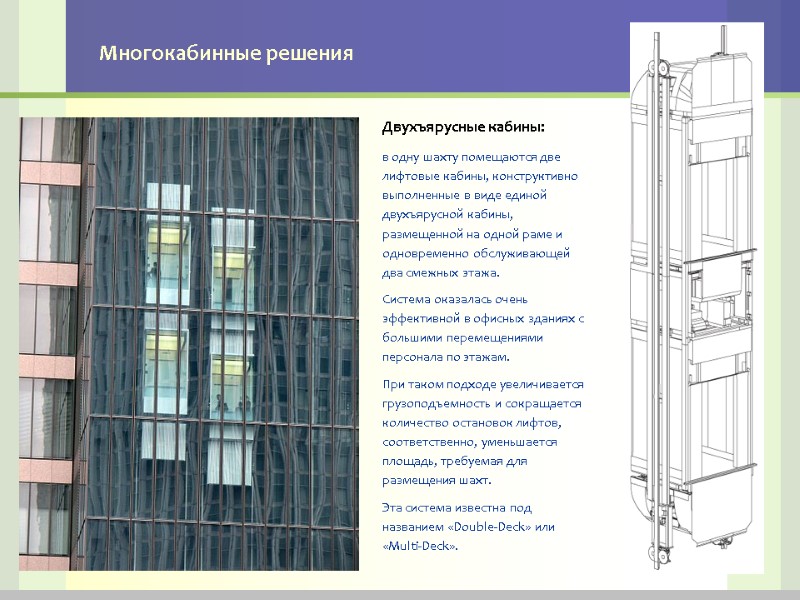 Многокабинные решения

Двухъярусные кабины:

в одну шахту помещаются две лифтовые кабины, конструктивно выполненные в виде единой двухъярусной кабины, размещенной на одной раме и одновременно обслуживающей два смежных этажа.

Система оказалась очень эффективной в офисных зданиях с большими перемещениями персонала по этажам.

При таком подходе увеличивается грузоподъемность и сокращается количество остановок лифтов, соответственно, уменьшается площадь, требуемая для размещения шахт.

Эта система известна под названием «Double-Deck» или «Multi-Deck».